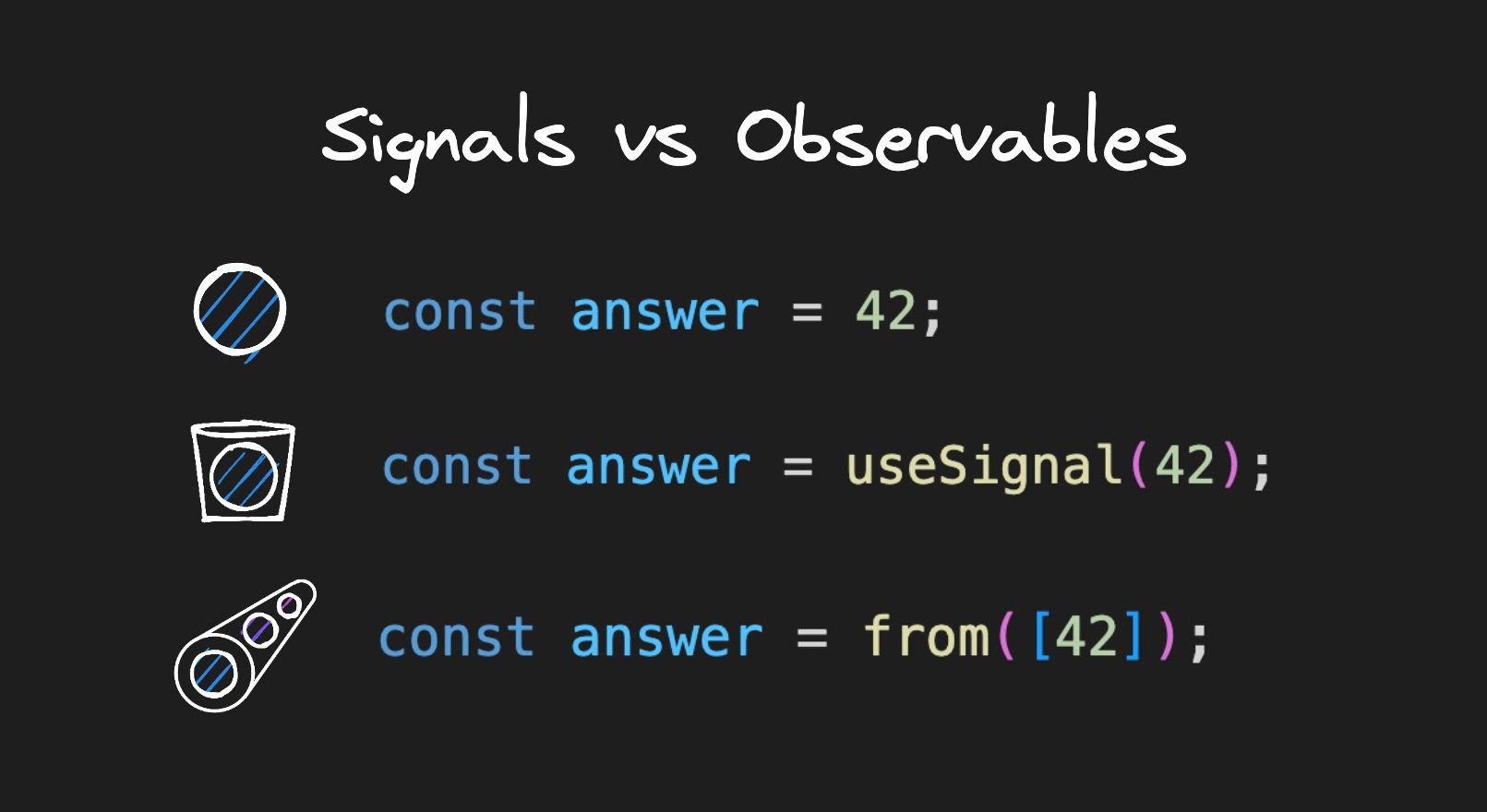 Signals vs Observables

const answer = 42;

const answer = useSignal(42);

const answer = from([42]);